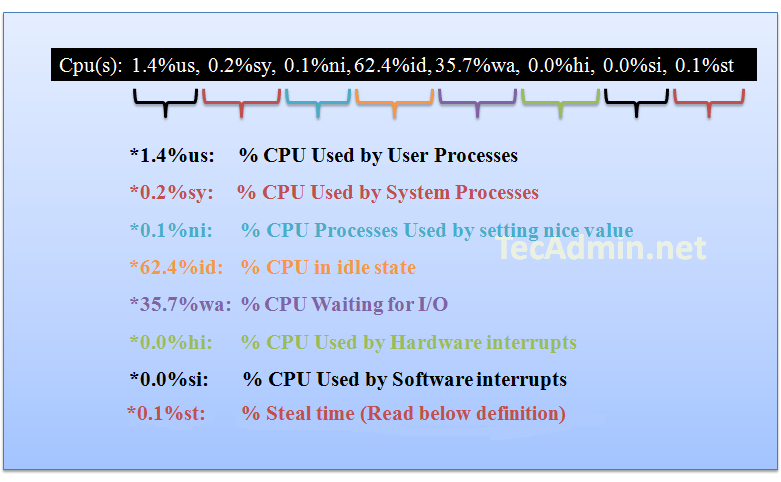 Cpu(s): 1.4%us, 0.2%sy, 0.1%ni, 62.4%id, 35.7%wa, 0.0%hi, 0.0%si, 0.1%st

*1.4%us: % CPU Used by User Processes

*0.2%sy: % CPU Used by System Processes

*0.1%ni: % CPU Processes Used by setting nice value

TecAdmin.net

*62.4%id: % CPU in idle state

*35.7%wa: % CPU Waiting for I/O

*0.0%hi: % CPU Used by Hardware interrupts

*0.0%si: % CPU Used by Software interrupts

*0.1%st: % Steal time (Read below definition)